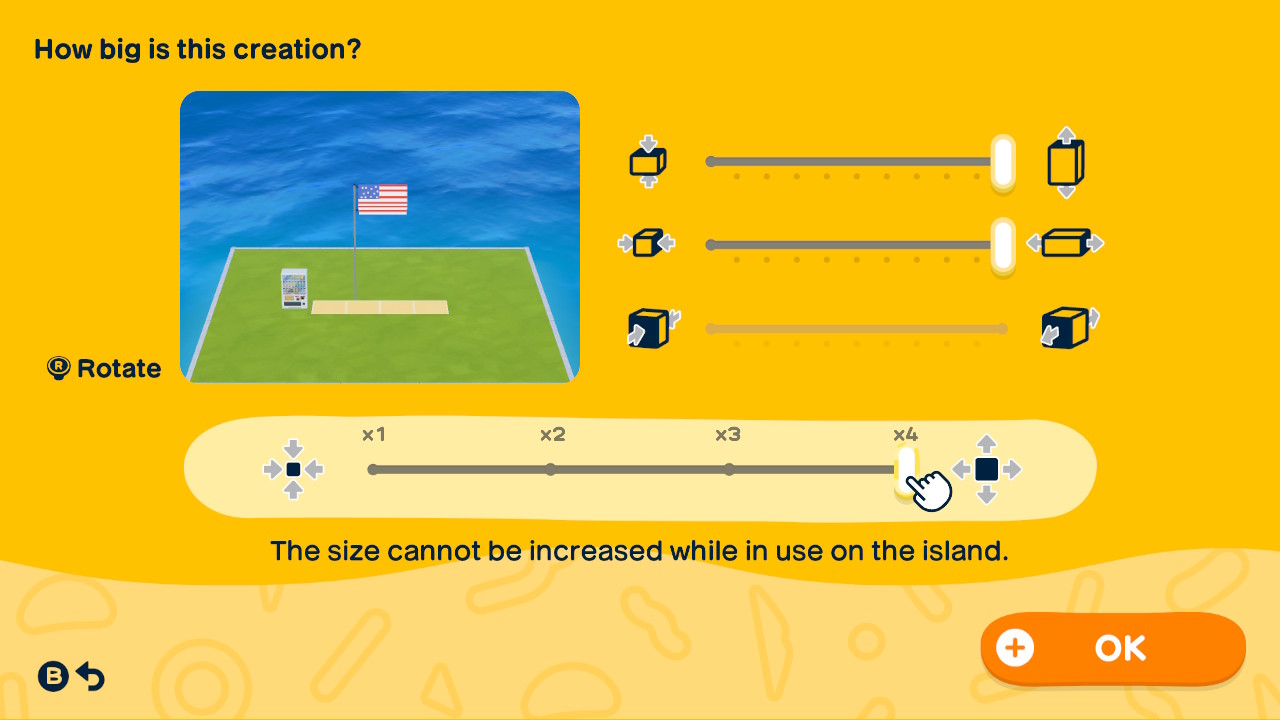 How big is this creation?

R Rotate

×1 ×2 ×3 ×4

The size cannot be increased while in use on the island.

B

+ OK